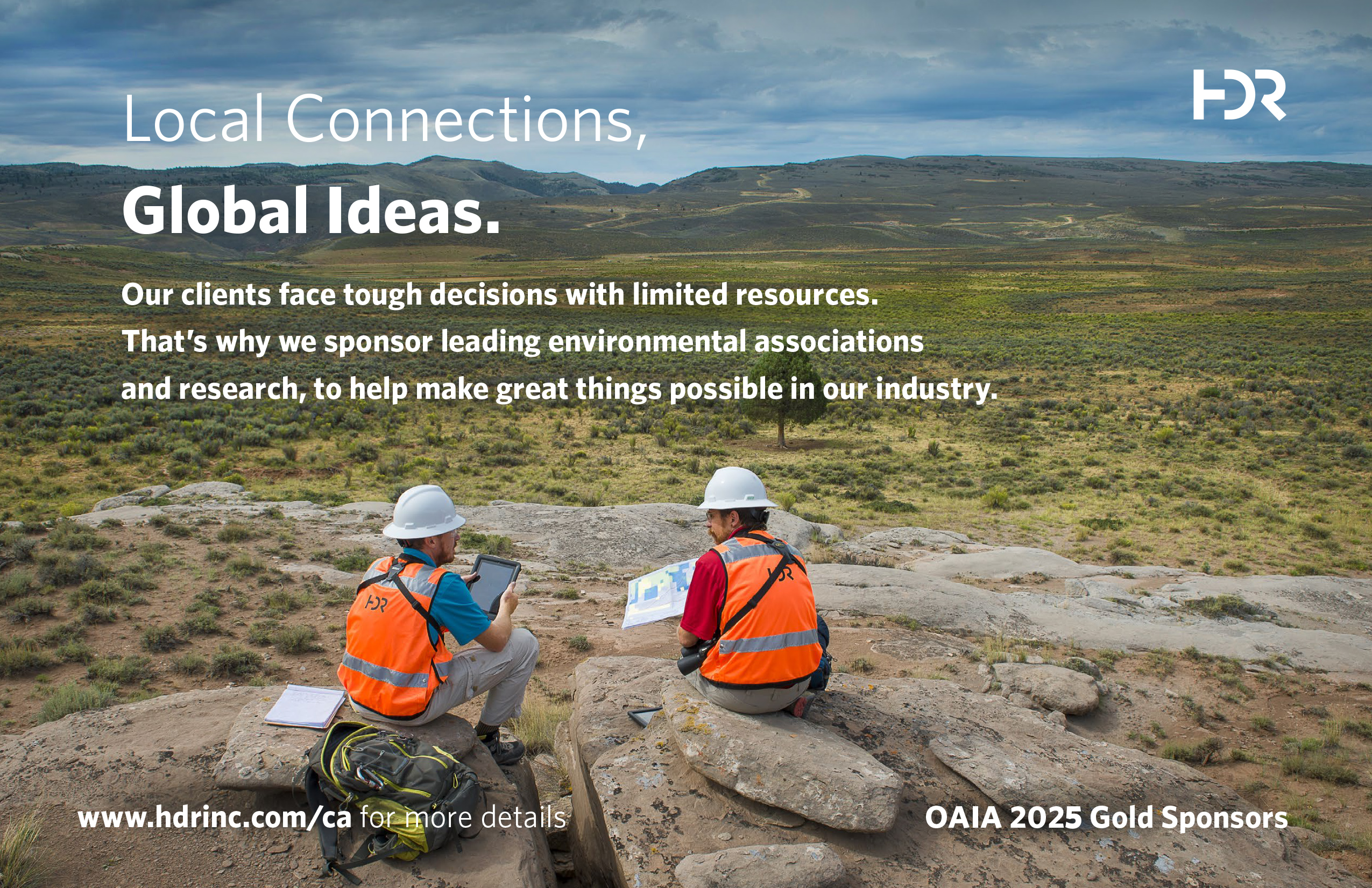 Local Connections,
Global Ideas.

HDR

Our clients face tough decisions with limited resources. That's why we sponsor leading environmental associations and research, to help make great things possible in our industry.

HDR

HDR

www.hdrinc.com/ca for more details

OAIA 2025 Gold Sponsors